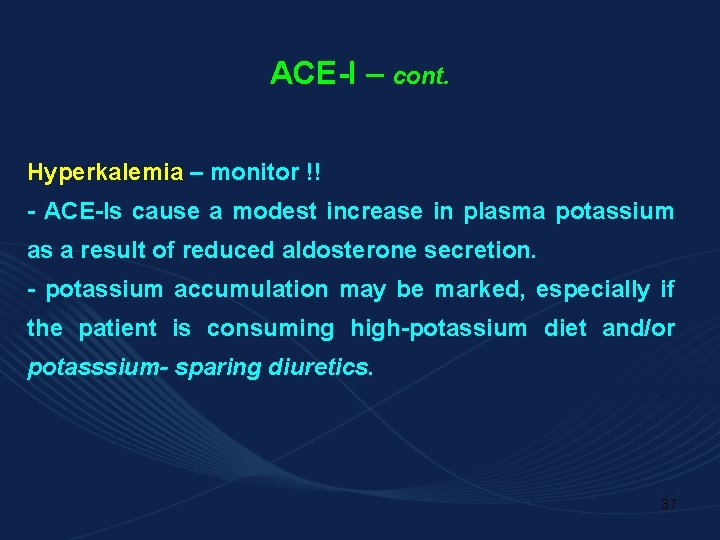 ACE-I – cont.

Hyperkalemia – monitor !!

- ACE-Is cause a modest increase in plasma potassium as a result of reduced aldosterone secretion.

- potassium accumulation may be marked, especially if the patient is consuming high-potassium diet and/or potasssium- sparing diuretics.

37